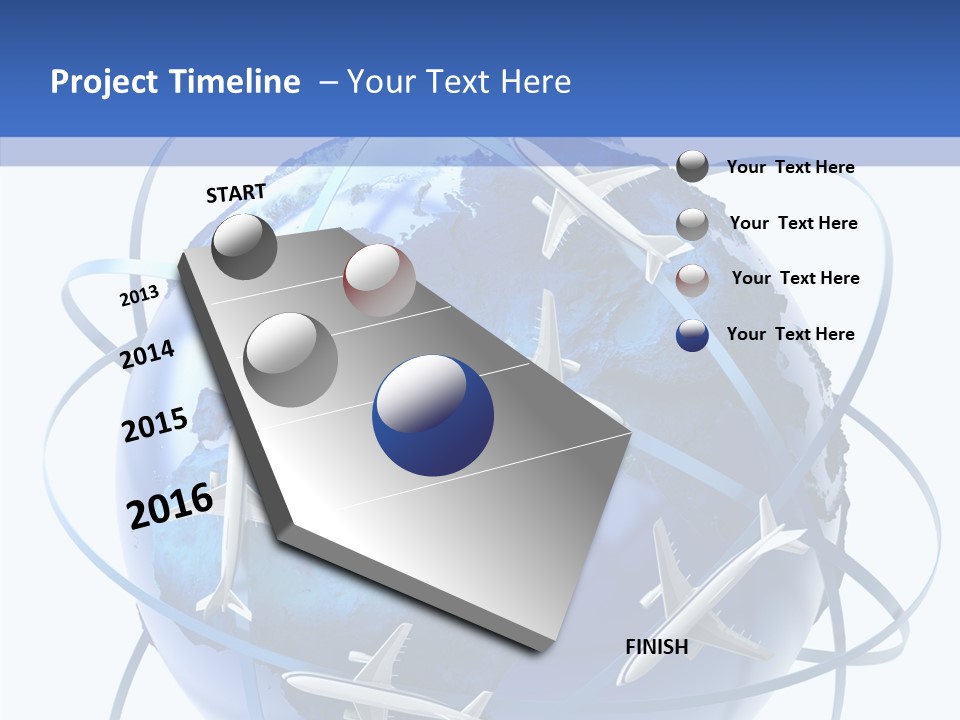 Project Timeline – Your Text Here

START

2013

2014

2015

2016

Your Text Here

Your Text Here

Your Text Here

Your Text Here

FINISH